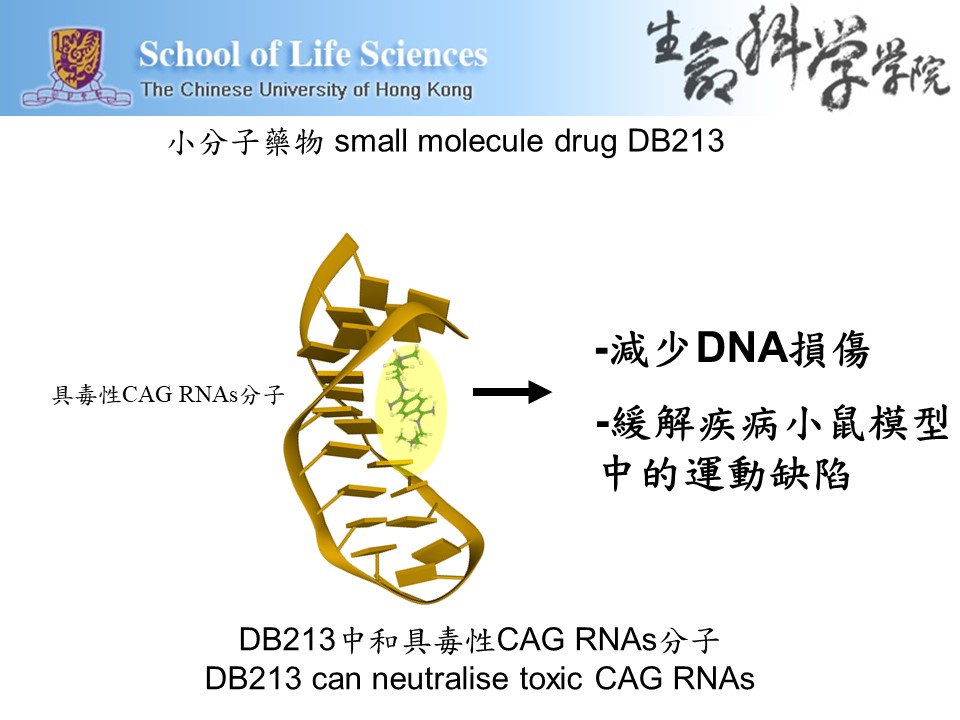 School of Life Sciences
The Chinese University of Hong Kong

生命科學學院

小分子藥物 small molecule drug DB213

具毒性CAG RNAs分子

-減少DNA損傷

-緩解疾病小鼠模型中的運動缺陷

DB213中和具毒性CAG RNAs分子
DB213 can neutralise toxic CAG RNAs